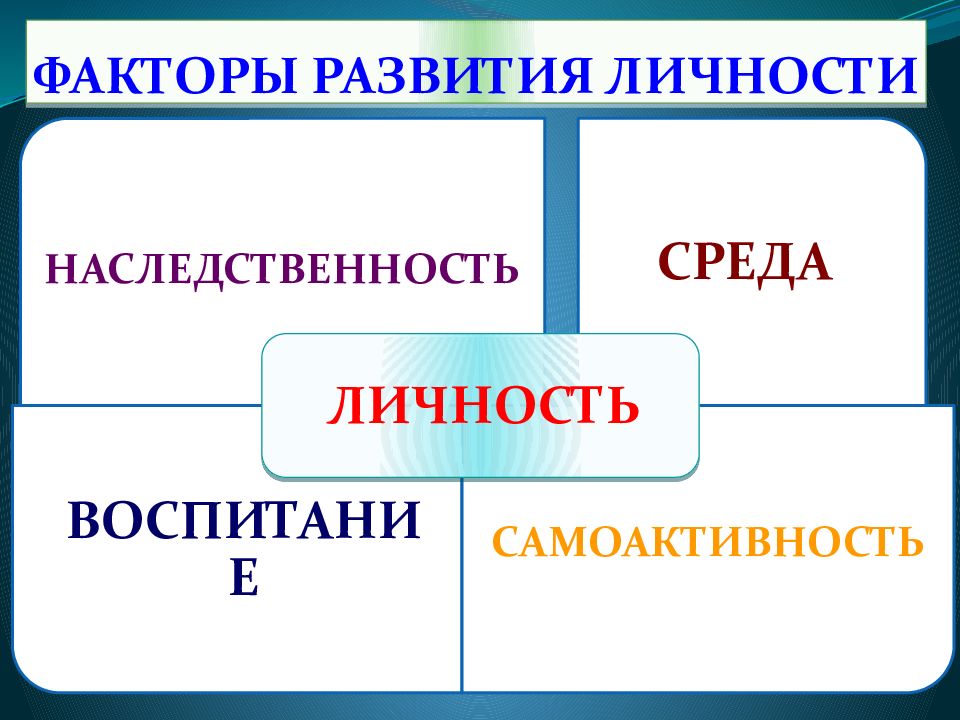 ФАКТОРЫ РАЗВИТИЯ ЛИЧНОСТИ

НАСЛЕДСТВЕННОСТЬ

СРЕДА

ЛИЧНОСТЬ

ВОСПИТАНИЕ

САМОАКТИВНОСТЬ